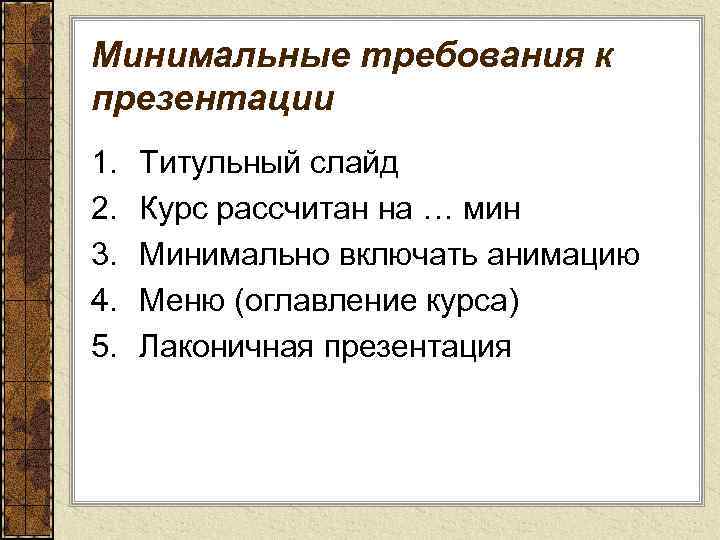 Минимальные требования к презентации

1. Титульный слайд
2. Курс рассчитан на … мин
3. Минимально включать анимацию
4. Меню (оглавление курса)
5. Лаконичная презентация